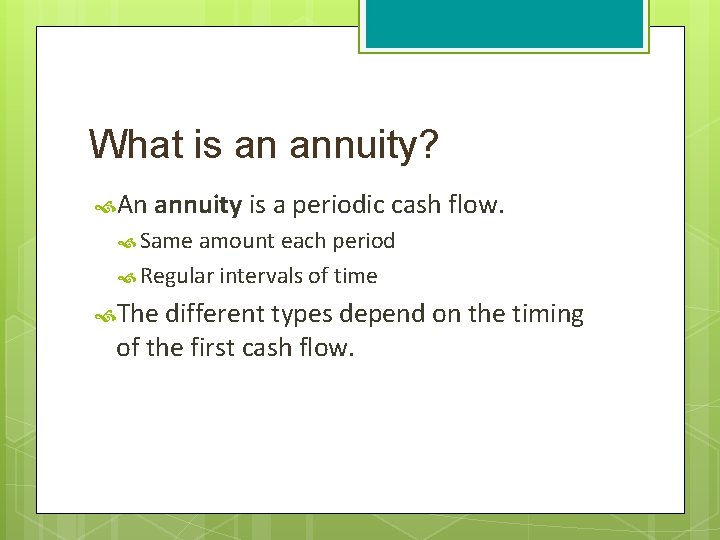 What is an annuity?

An annuity is a periodic cash flow.

Same amount each period

Regular intervals of time

The different types depend on the timing of the first cash flow.